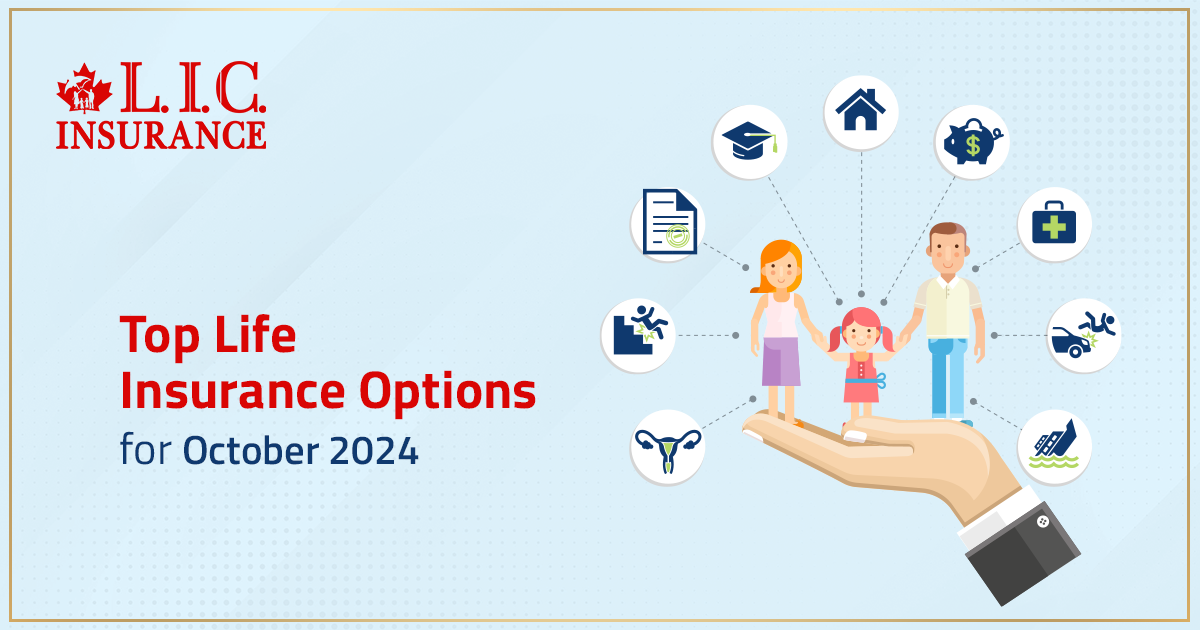 L.I.C.
INSURANCE

Top Life Insurance Options for October 2024